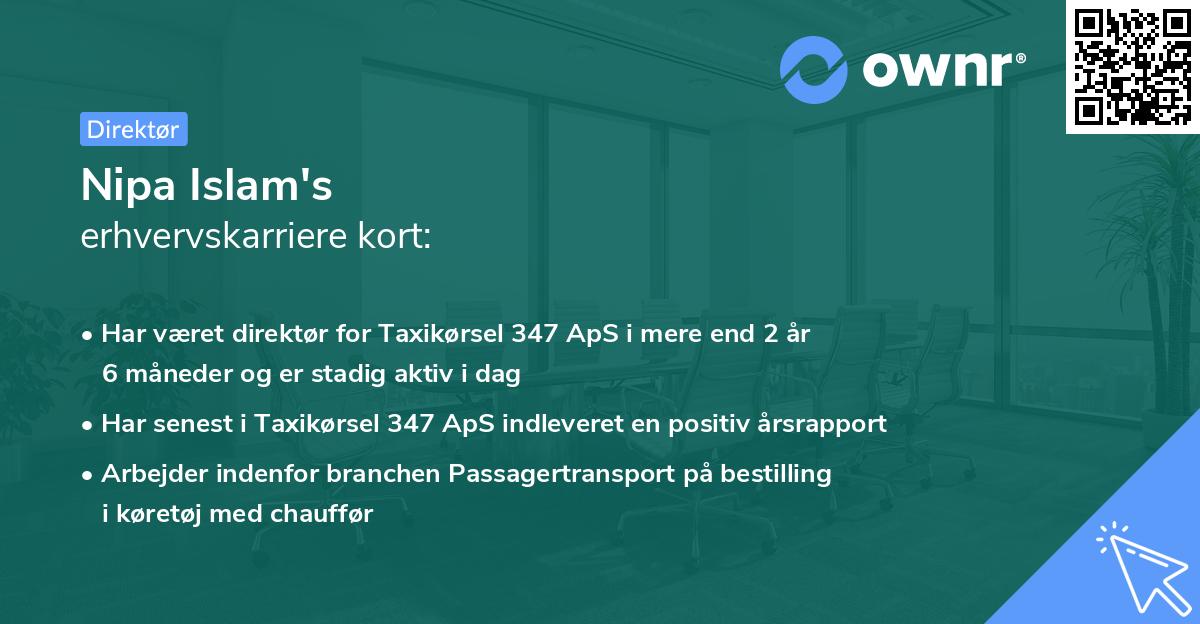 ownr®

Direktør

Nipa Islam's
erhvervskarriere kort:

• Har været direktør for Taxikørsel 347 ApS i mere end 2 år 6 måneder og er stadig aktiv i dag

• Har senest i Taxikørsel 347 ApS indleveret en positiv årsrapport

• Arbejder indenfor branchen Passagertransport på bestilling i køretøj med chauffør